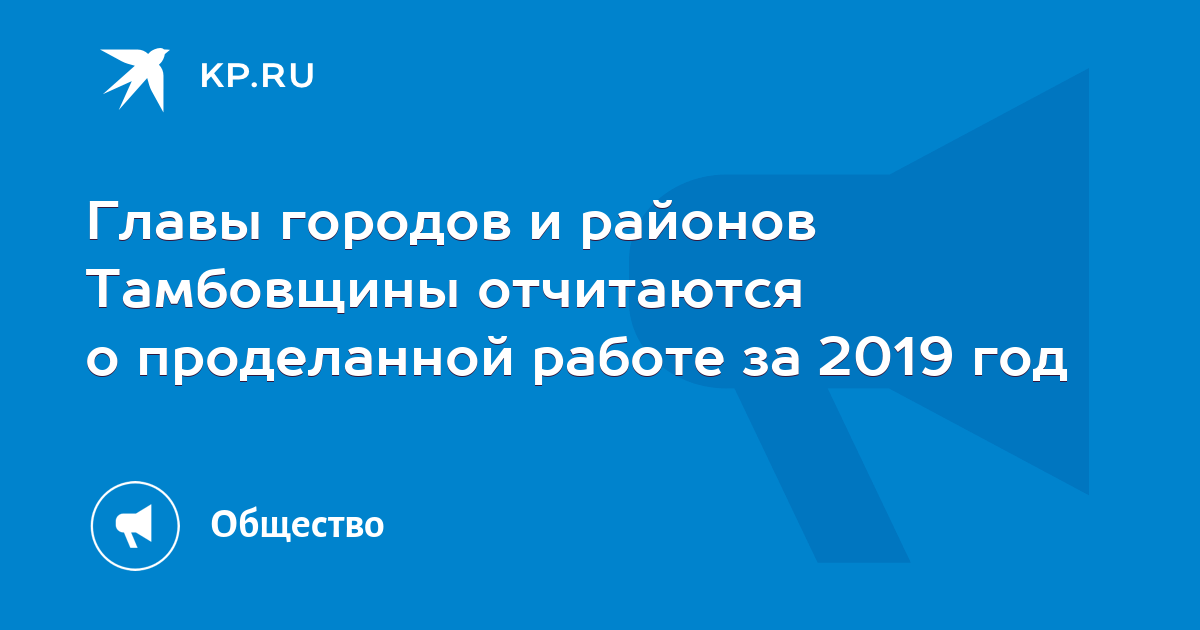 KP.RU

Главы городов и районов Тамбовщины отчитаются о проделанной работе за 2019 год

Общество